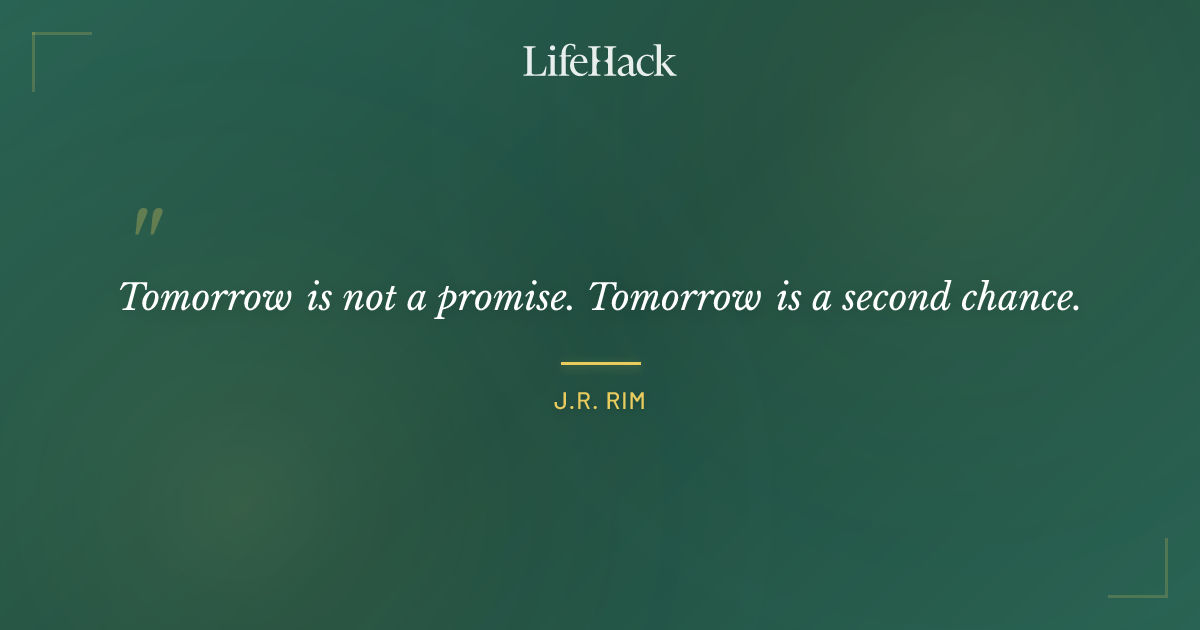 LifeHack

"

Tomorrow is not a promise. Tomorrow is a second chance.

J.R. RIM